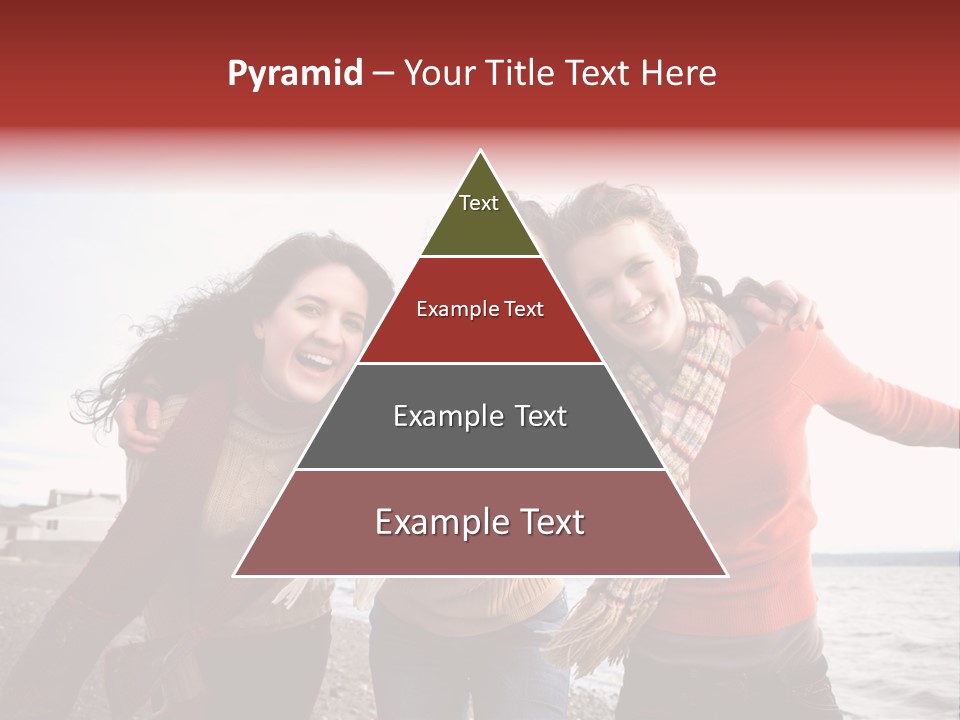 Pyramid – Your Title Text Here

Text

Example Text

Example Text

Example Text